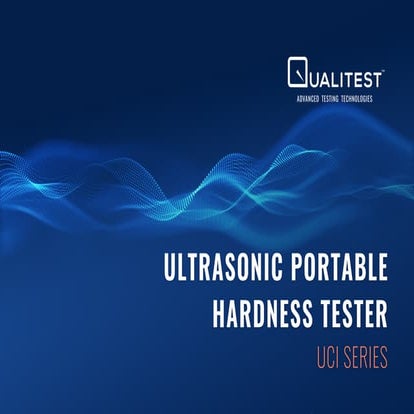 QUALITEST™
ADVANCED TESTING TECHNOLOGIES

ULTRASONIC PORTABLE HARDNESS TESTER

UCI SERIES